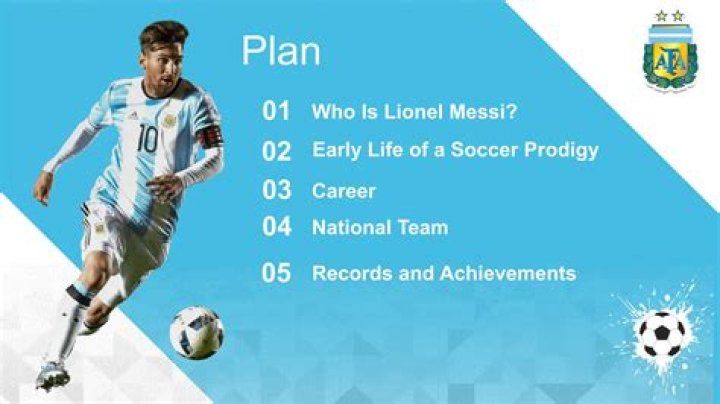 Plan

01 Who Is Lionel Messi?

02 Early Life of a Soccer Prodigy

03 Career

04 National Team

05 Records and Achievements

10

AFA